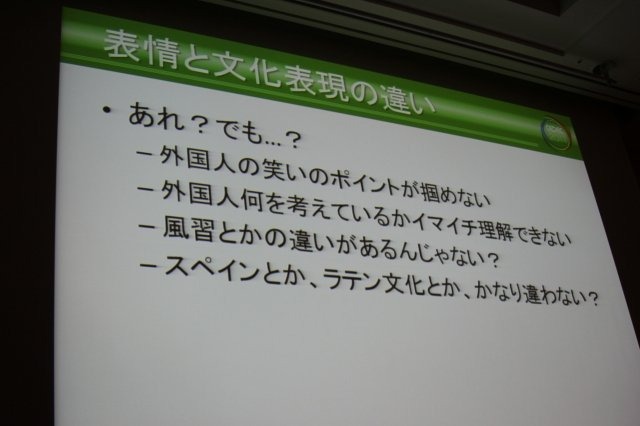 表情と文化表現の違い

• あれ？でも…？
– 外国人の笑いのポイントが掴めない
– 外国人何を考えているかイマイチ理解できない
– 風習とかの違いがあるんじゃない？
– スペインとか、ラテン文化とか、かなり違わない？